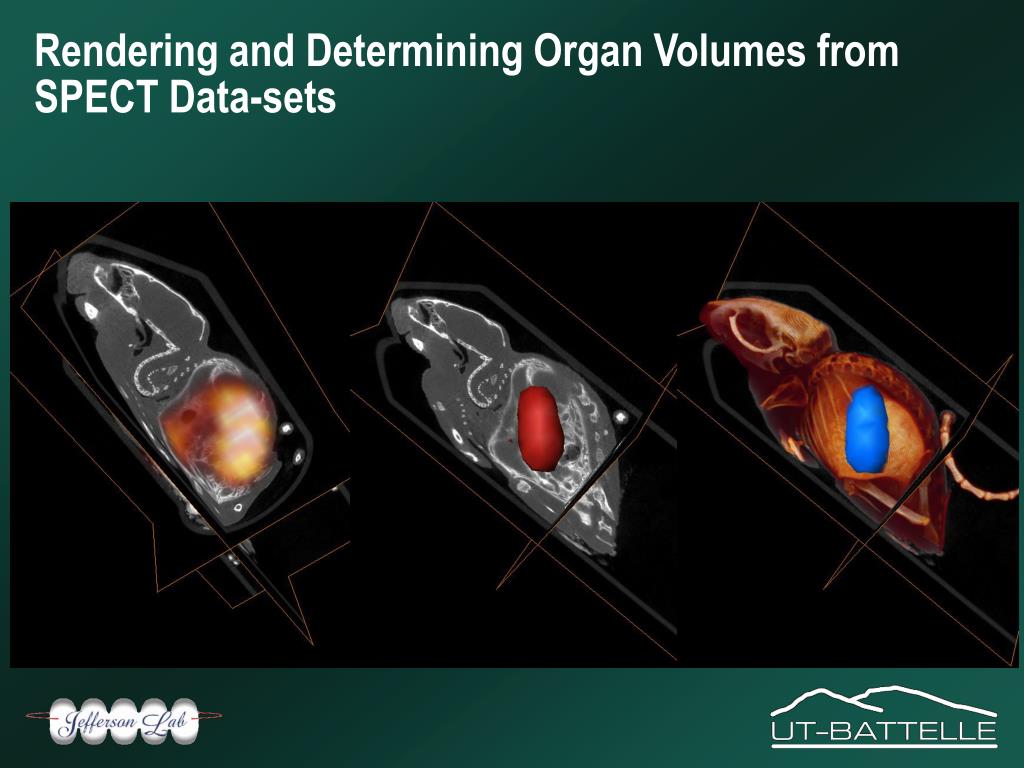 Rendering and Determining Organ Volumes from SPECT Data-sets

Jefferson Lab

UT-BATTELLE